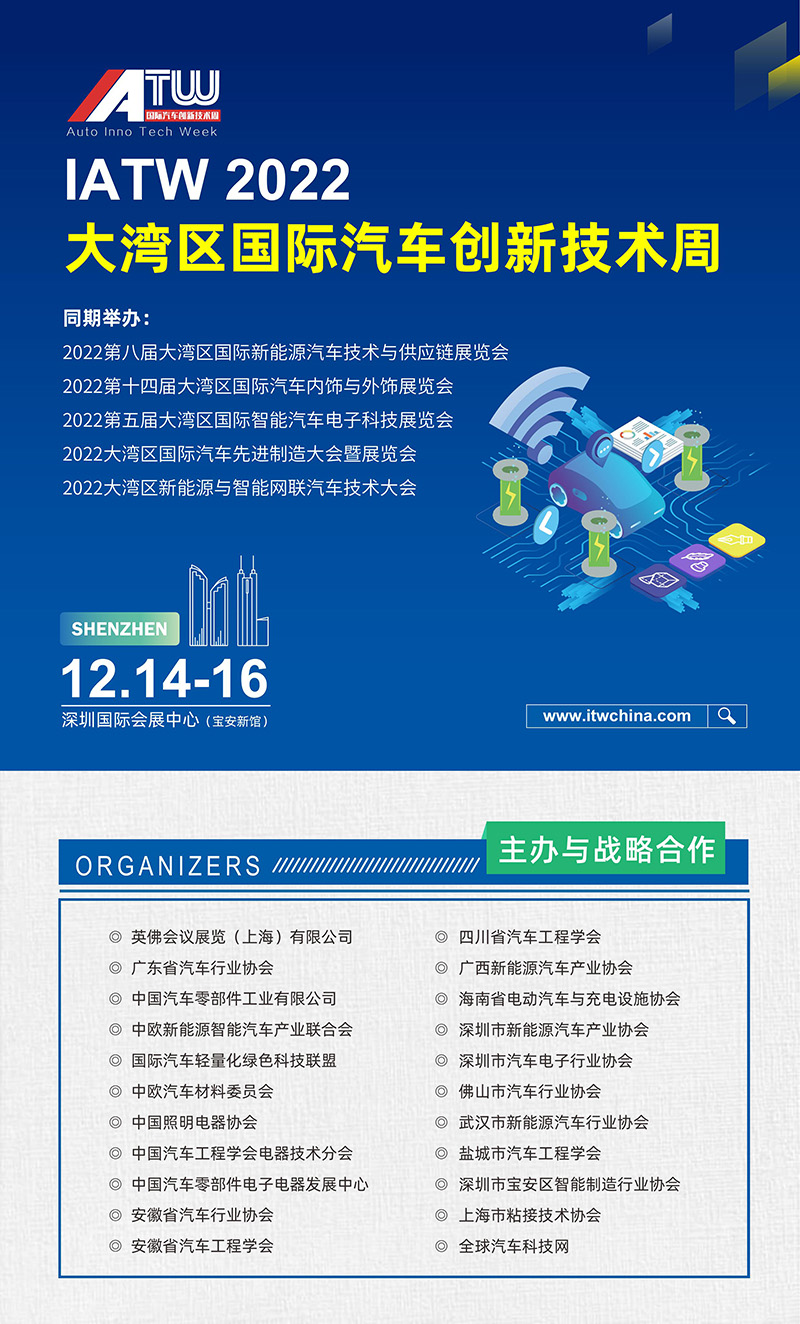 ATW
国际汽车创新技术周
Auto Inno Tech Week

IATW 2022
大湾区国际汽车创新技术周

同期举办：
2022第八届大湾区国际新能源汽车技术与供应链展览会
2022第十四届大湾区国际汽车内饰与外饰展览会
2022第五届大湾区国际智能汽车电子科技展览会
2022大湾区国际汽车先进制造大会暨展览会
2022大湾区新能源与智能网联汽车技术大会

SHENZHEN
12.14-16
深圳国际会展中心（宝安新馆）

www.itwchina.com

ORGANIZERS
主办与战略合作

◎ 英佛会议展览（上海）有限公司
◎ 广东省汽车行业协会
◎ 中国汽车零部件工业有限公司
◎ 中欧新能源智能汽车产业联合会
◎ 国际汽车轻量化绿色科技联盟
◎ 中欧汽车材料委员会
◎ 中国照明电器协会
◎ 中国汽车工程学会电器技术分会
◎ 中国汽车零部件电子电器发展中心
◎ 安徽省汽车行业协会
◎ 安徽省汽车工程学会

◎ 四川省汽车工程学会
◎ 广西新能源汽车产业协会
◎ 海南省电动汽车与充电设施协会
◎ 深圳市新能源汽车产业协会
◎ 深圳市汽车电子行业协会
◎ 佛山市汽车行业协会
◎ 武汉市新能源汽车行业协会
◎ 盐城市汽车工程学会
◎ 深圳市宝安区智能制造行业协会
◎ 上海市粘接技术协会
◎ 全球汽车科技网